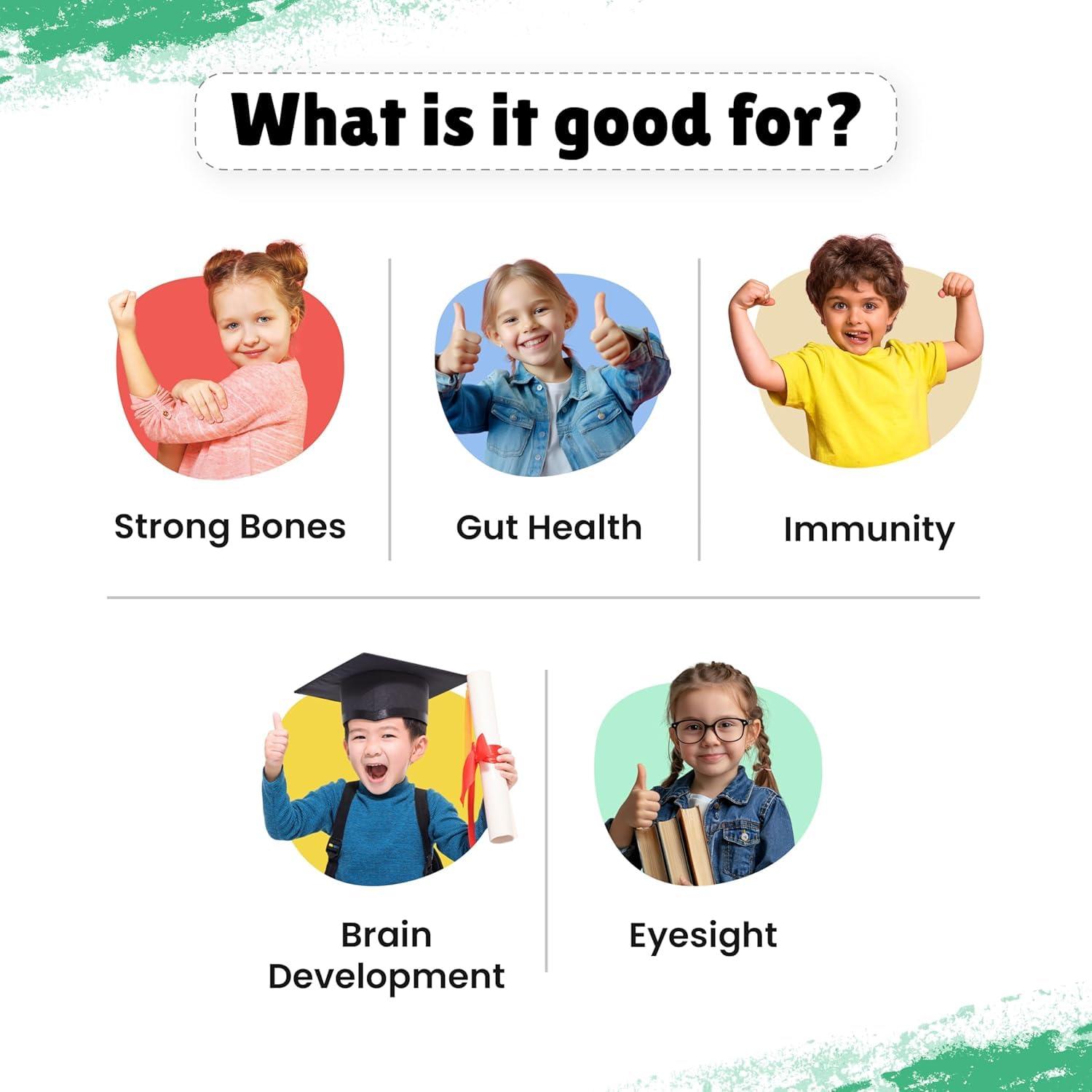 What is it good for?

Strong Bones

Gut Health

Immunity

Brain Development

Eyesight